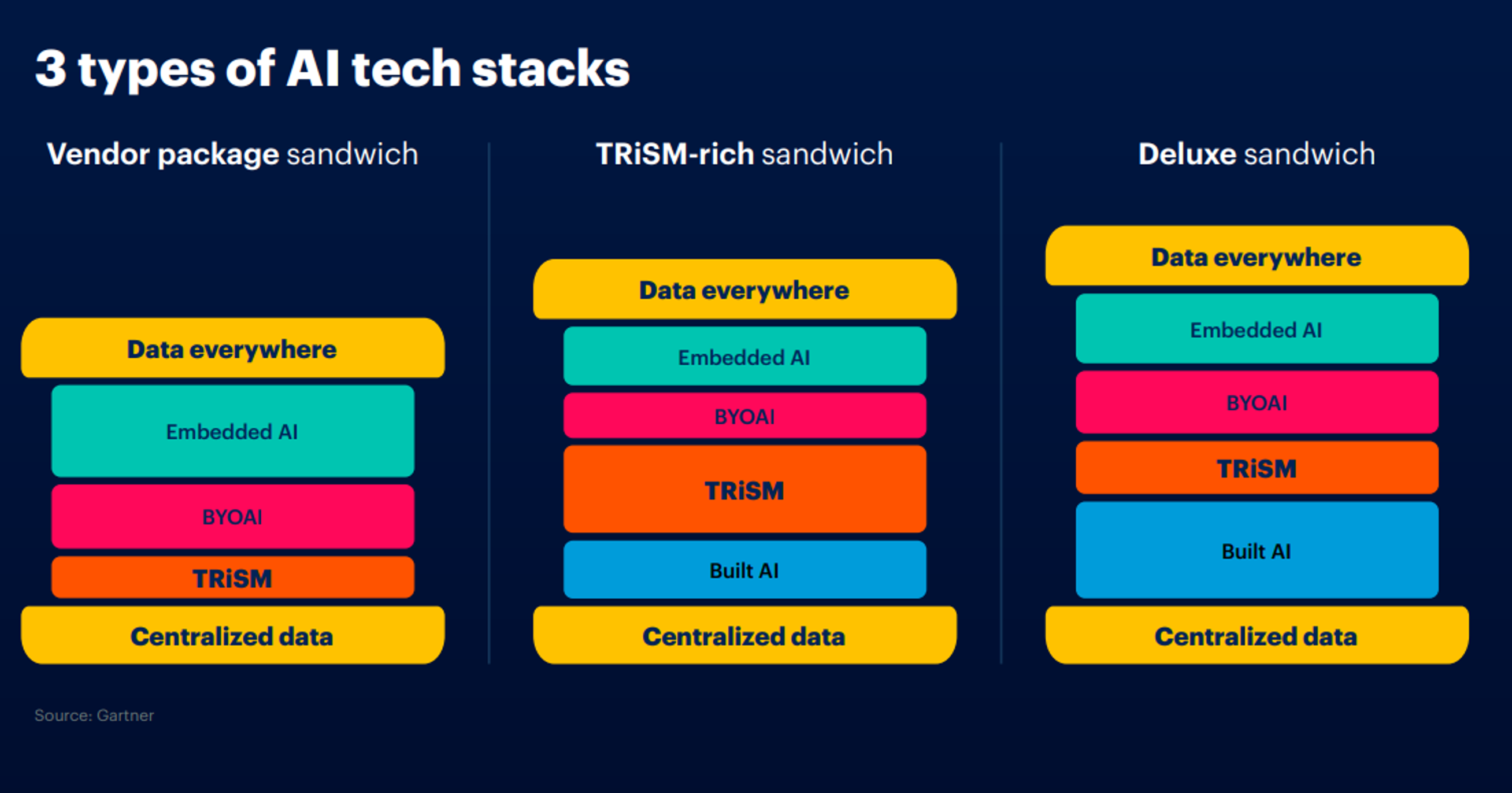 3 types of AI tech stacks

Vendor package sandwich

Data everywhere

Embedded AI

BYOAI

TRiSM

Centralized data

TRiSM-rich sandwich

Data everywhere

Embedded AI

BYOAI

TRiSM

Built AI

Centralized data

Deluxe sandwich

Data everywhere

Embedded AI

BYOAI

TRiSM

Built AI

Centralized data

Source: Gartner